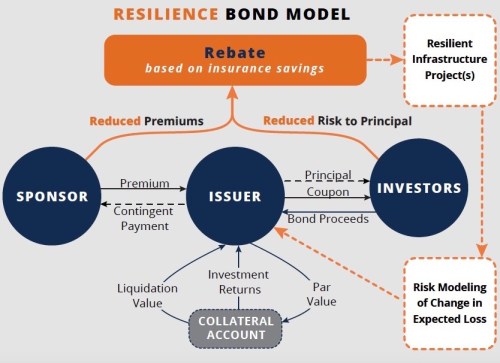 RESILIENCE BOND MODEL

Rebate
based on insurance savings

Resilient Infrastructure Project(s)

Reduced Premiums

Reduced Risk to Principal

SPONSOR

Premium

Contingent Payment

ISSUER

Principal

Coupon

Bond Proceeds

INVESTORS

Liquidation Value

Investment Returns

Par Value

COLLATERAL ACCOUNT

Risk Modeling of Change in Expected Loss